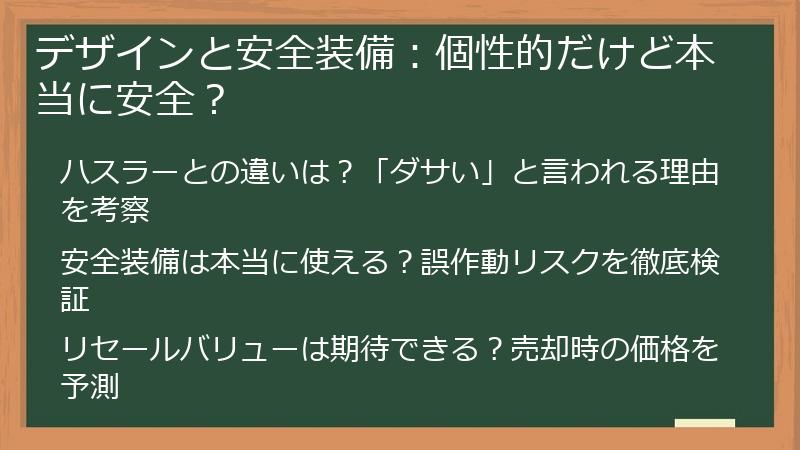 デザインと安全装備：個性的だけど本当に安全？

ハスラーとの違いは？「ダサい」と言われる理由を考察

安全装備は本当に使える？誤作動リスクを徹底検証

リセールバリューは期待できる？売却時の価格を予測